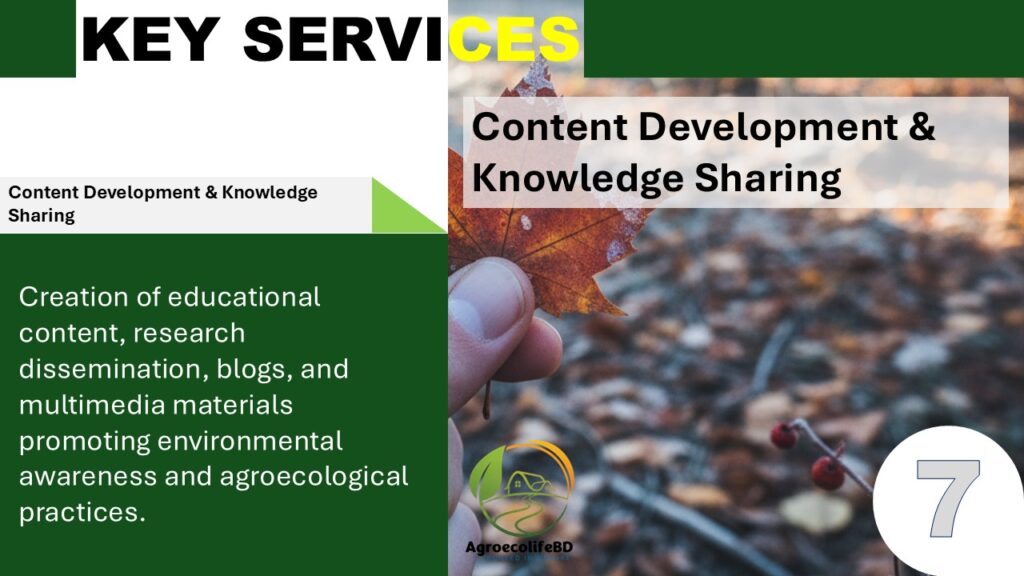 KEY SERVICES

Content Development & Knowledge Sharing

Content Development & Knowledge Sharing

Creation of educational content, research dissemination, blogs, and multimedia materials promoting environmental awareness and agroecological practices.

AgroecolifeBD

7